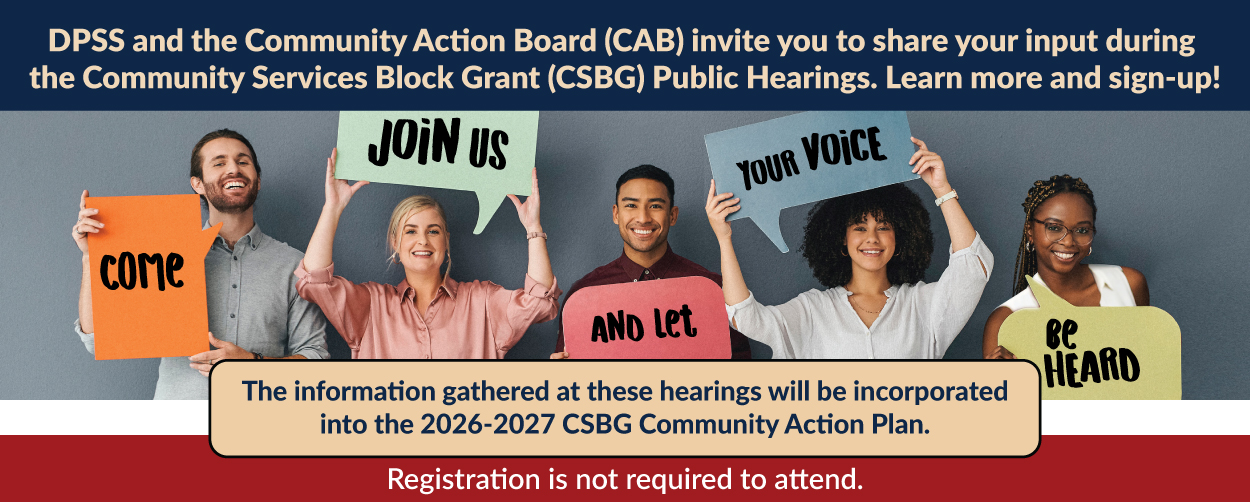 DPSS and the Community Action Board (CAB) invite you to share your input during the Community Services Block Grant (CSBG) Public Hearings. Learn more and sign-up!

COME

JOIN US

AND LET

YOUR VOICE

BE HEARD

The information gathered at these hearings will be incorporated into the 2026-2027 CSBG Community Action Plan.

Registration is not required to attend.